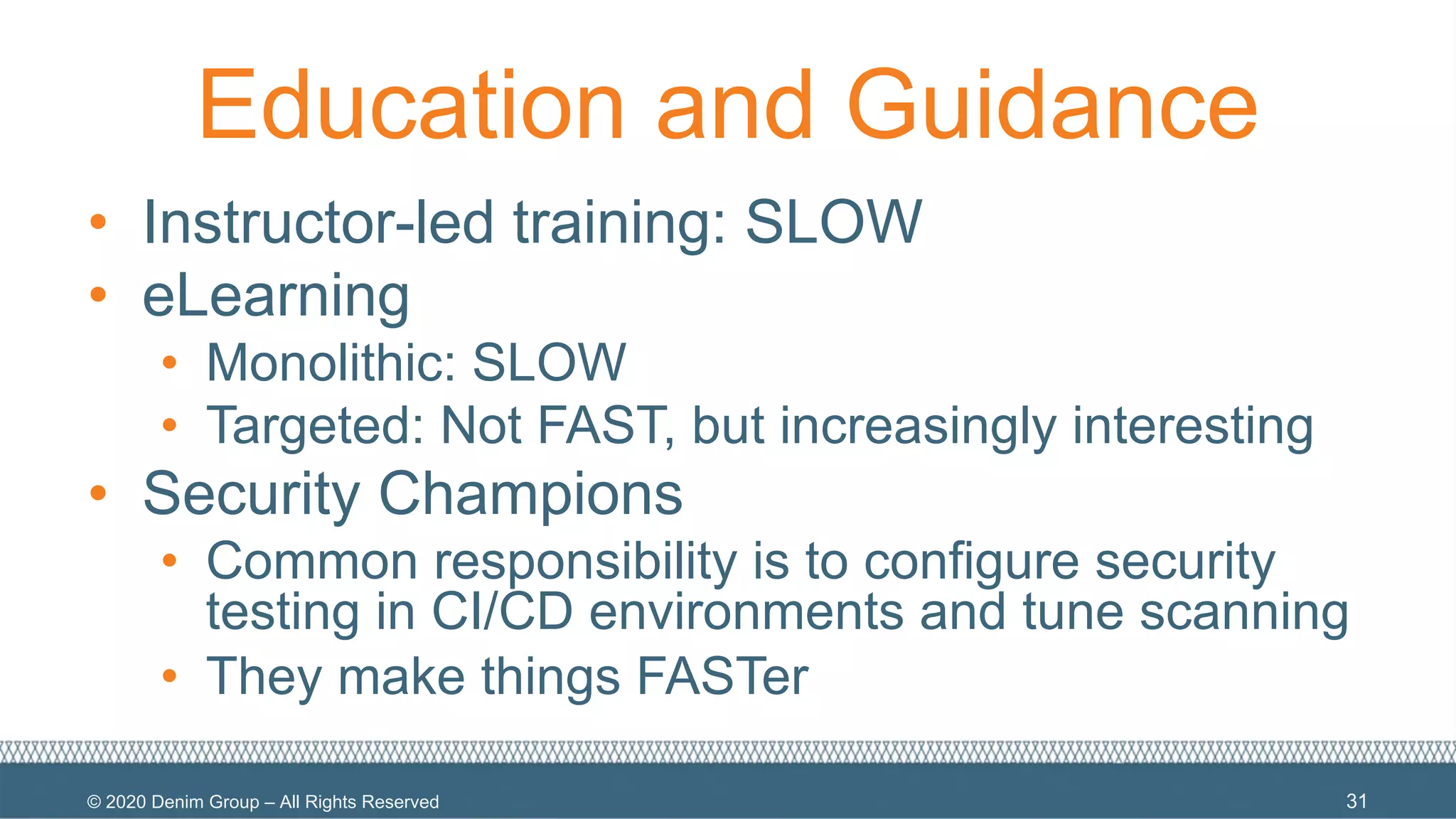 Education and Guidance

• Instructor-led training: SLOW
• eLearning
  • Monolithic: SLOW
  • Targeted: Not FAST, but increasingly interesting
• Security Champions
  • Common responsibility is to configure security testing in CI/CD environments and tune scanning
  • They make things FASTer

© 2020 Denim Group – All Rights Reserved

31